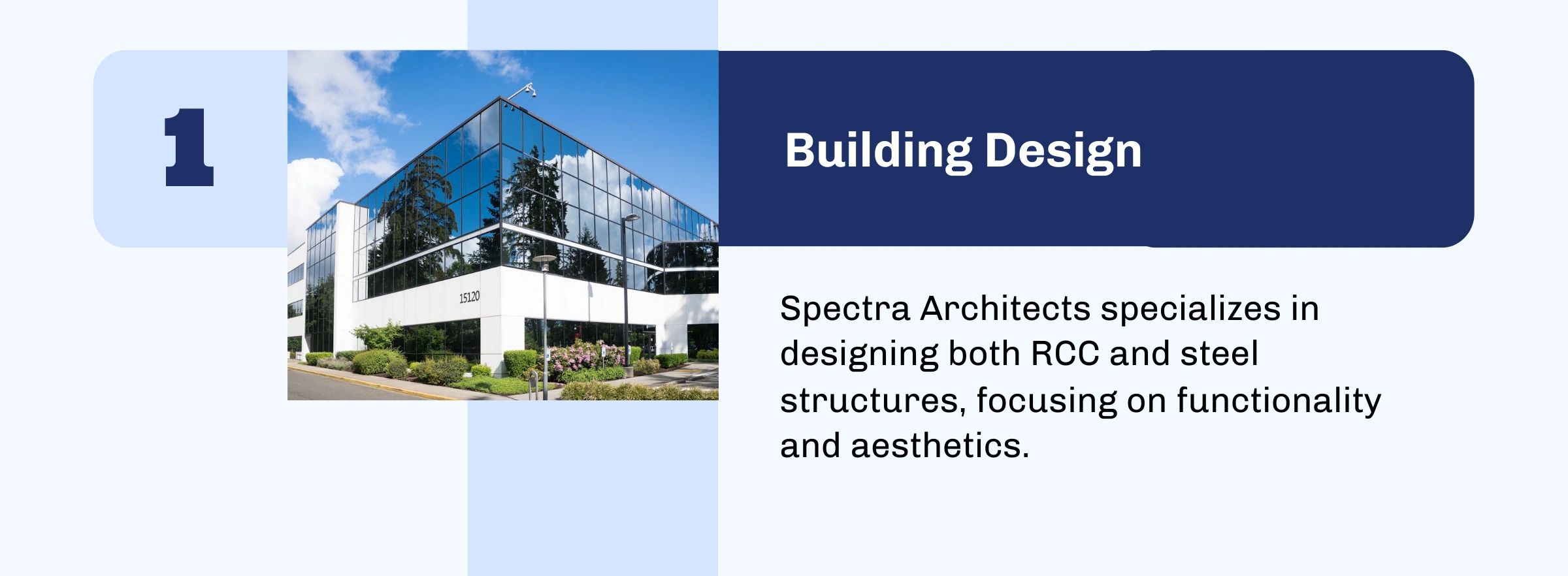 1

15120

Building Design

Spectra Architects specializes in designing both RCC and steel structures, focusing on functionality and aesthetics.